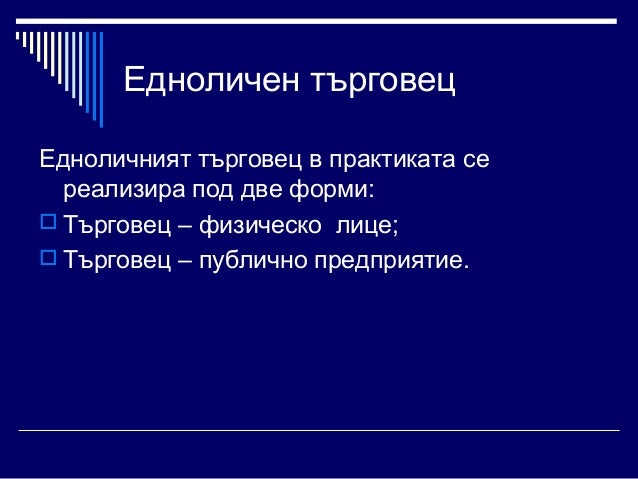 Едноличен търговец

Едноличният търговец в практиката се реализира под две форми:

Търговец – физическо  лице;

Търговец – публично предприятие.